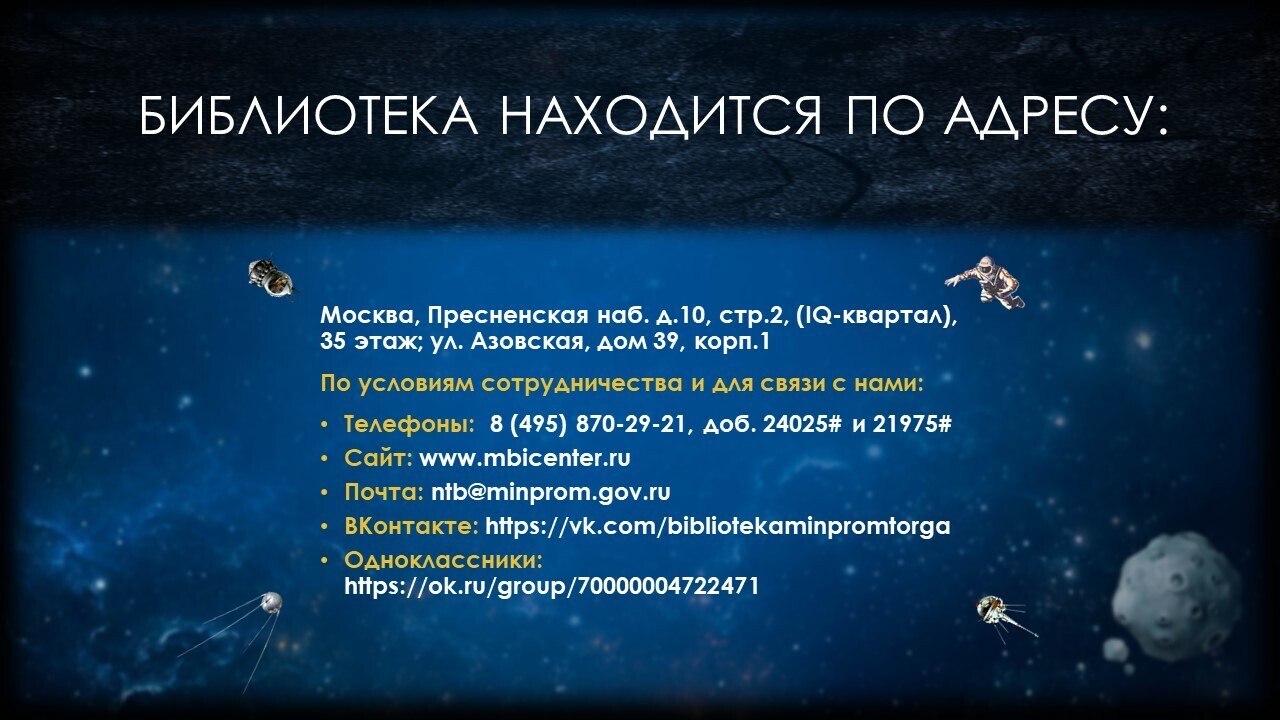 БИБЛИОТЕКА НАХОДИТСЯ ПО АДРЕСУ:

Москва, Пресненская наб. д.10, стр.2, (IQ-квартал), 35 этаж; ул. Азовская, дом 39, корп.1

По условиям сотрудничества и для связи с нами:

• Телефоны: 8 (495) 870-29-21, доб. 24025# и 21975#
• Сайт: www.mbicenter.ru
• Почта: ntb@minprom.gov.ru
• ВКонтакте: https://vk.com/bibliotekaminpromtorga
• Одноклассники: https://ok.ru/group/70000004722471